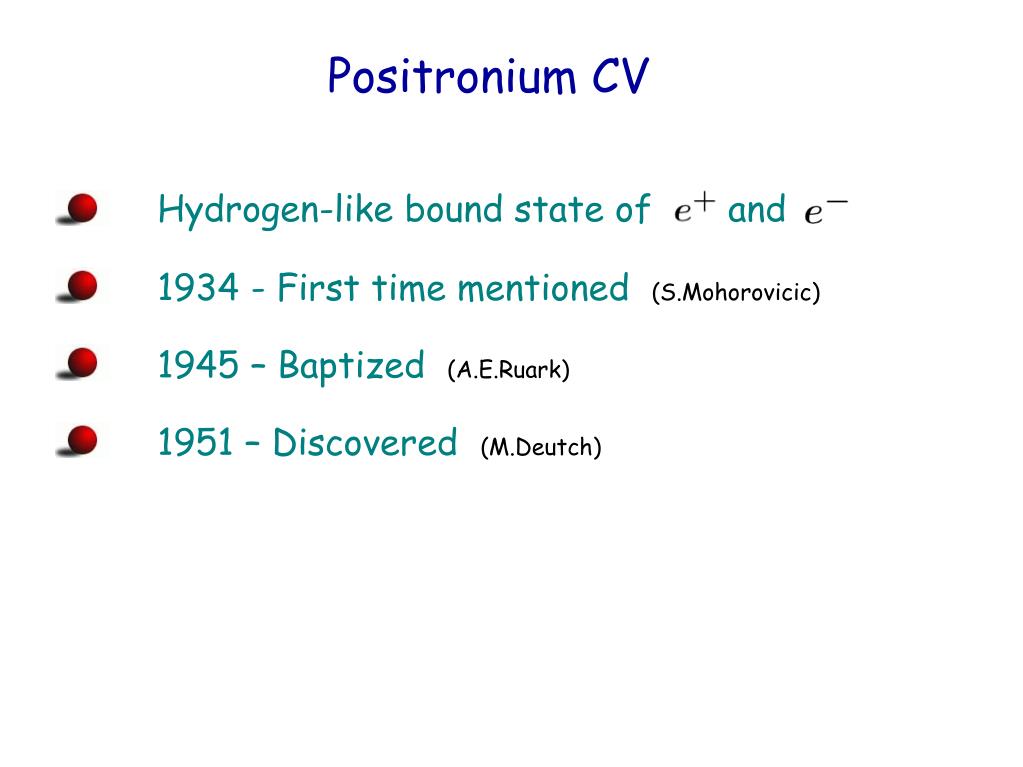 Positronium CV

Hydrogen-like bound state of $e^+$ and $e^-$

1934 - First time mentioned (S.Mohorovicic)

1945 – Baptized (A.E.Ruark)

1951 – Discovered (M.Deutch)